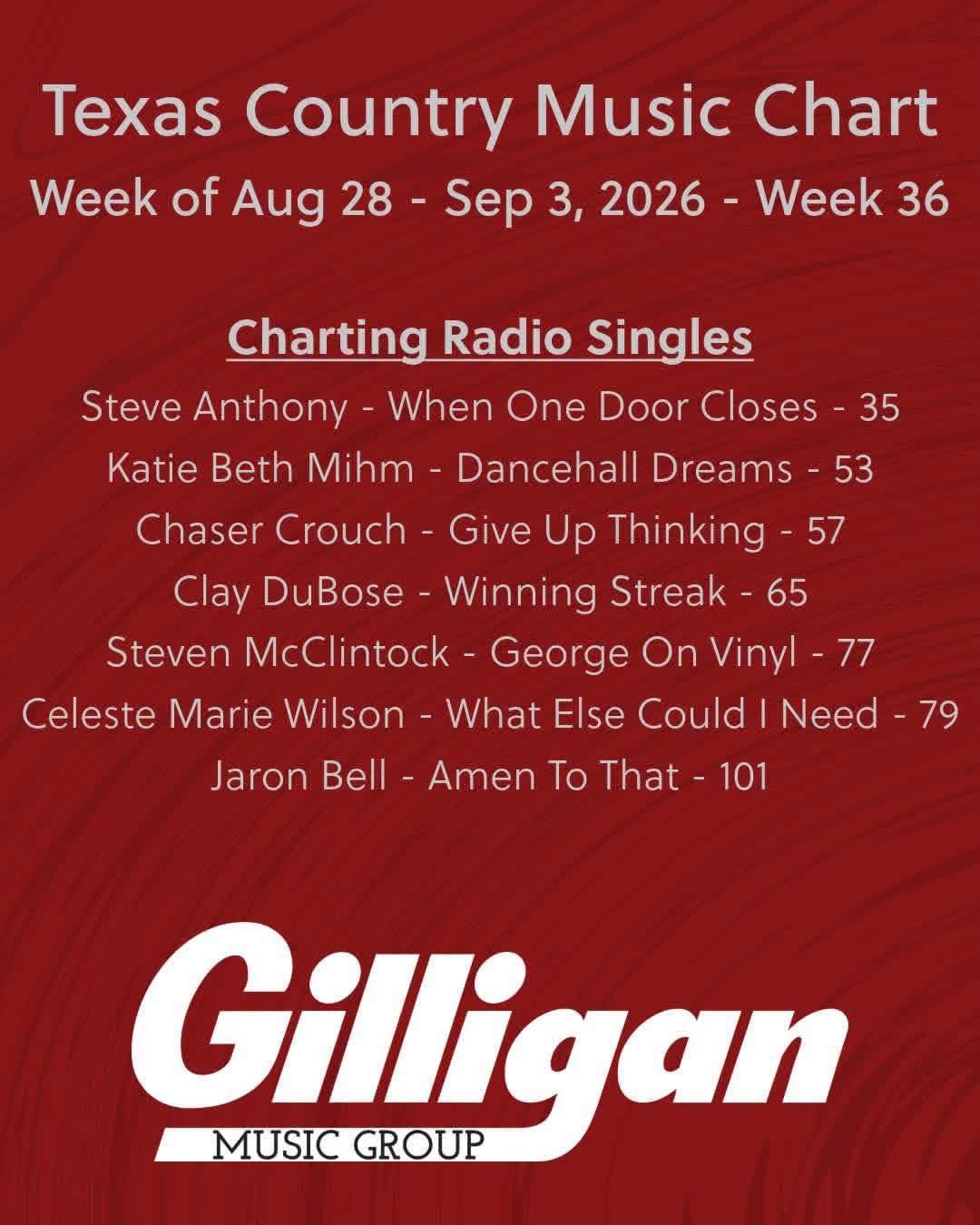 Texas Country Music Chart
Week of Aug 28 - Sep 3, 2026 - Week 36

Charting Radio Singles
Steve Anthony - When One Door Closes - 35
Katie Beth Mihm - Dancehall Dreams - 53
Chaser Crouch - Give Up Thinking - 57
Clay DuBose - Winning Streak - 65
Steven McClintock - George On Vinyl - 77
Celeste Marie Wilson - What Else Could I Need - 79
Jaron Bell - Amen To That - 101

Gilligan
MUSIC GROUP